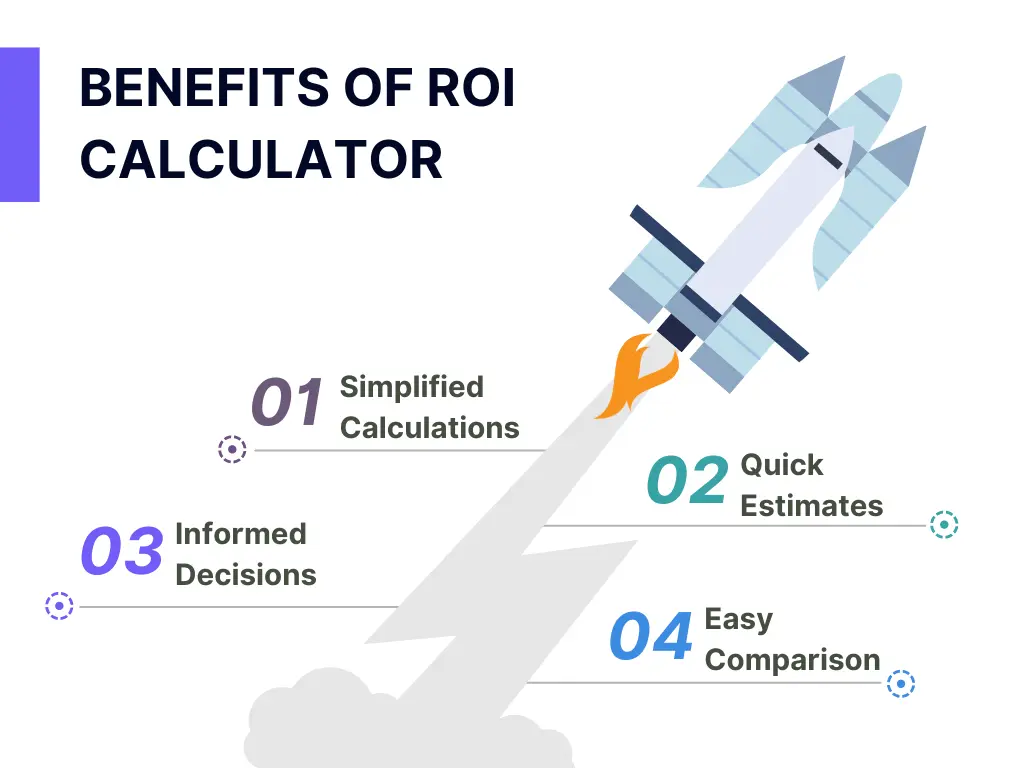 BENEFITS OF ROI CALCULATOR

01 Simplified Calculations

02 Quick Estimates

03 Informed Decisions

04 Easy Comparison